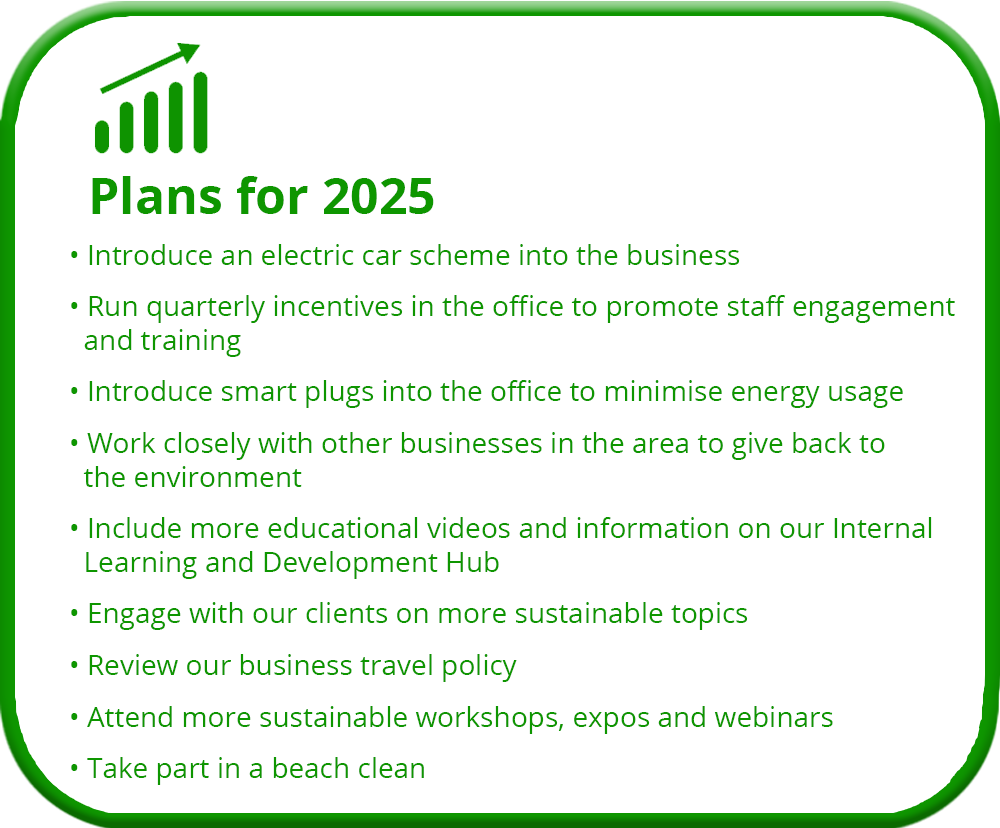 Plans for 2025

• Introduce an electric car scheme into the business

• Run quarterly incentives in the office to promote staff engagement and training

• Introduce smart plugs into the office to minimise energy usage

• Work closely with other businesses in the area to give back to the environment

• Include more educational videos and information on our Internal Learning and Development Hub

• Engage with our clients on more sustainable topics

• Review our business travel policy

• Attend more sustainable workshops, expos and webinars

• Take part in a beach clean